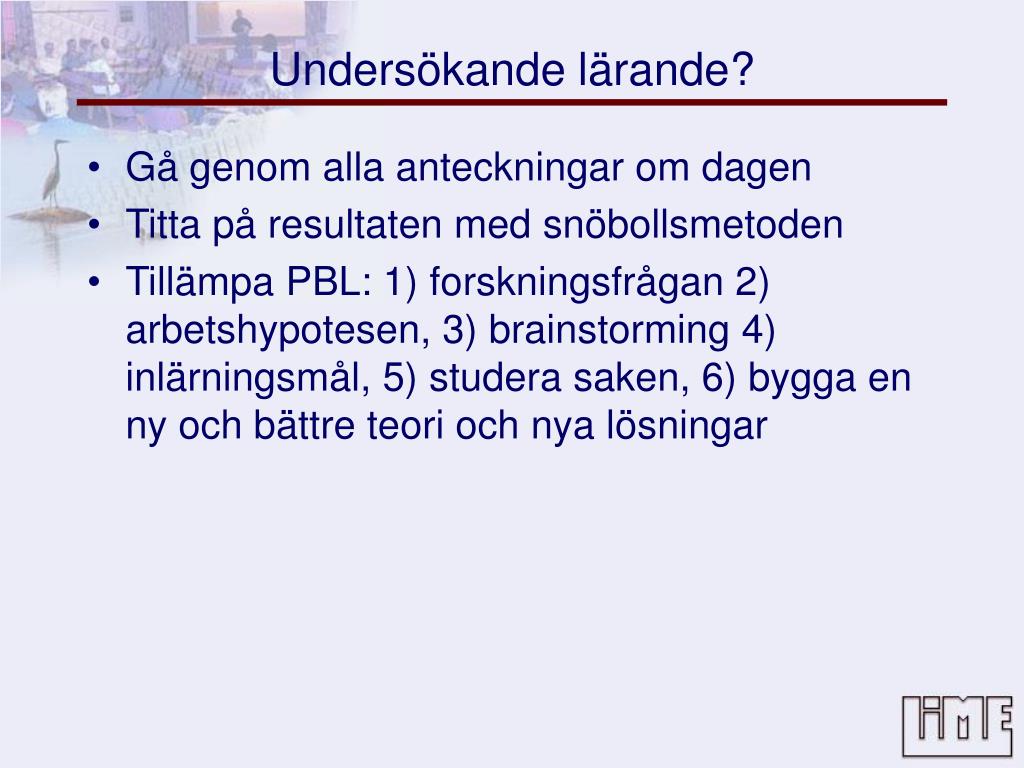 Undersökande lärande?

• Gå genom alla anteckningar om dagen
• Titta på resultaten med snöbollsmetoden
• Tillämpa PBL: 1) forskningsfrågan 2) arbetshypotesen, 3) brainstorming 4) inlärningsmål, 5) studera saken, 6) bygga en ny och bättre teori och nya lösningar

IME